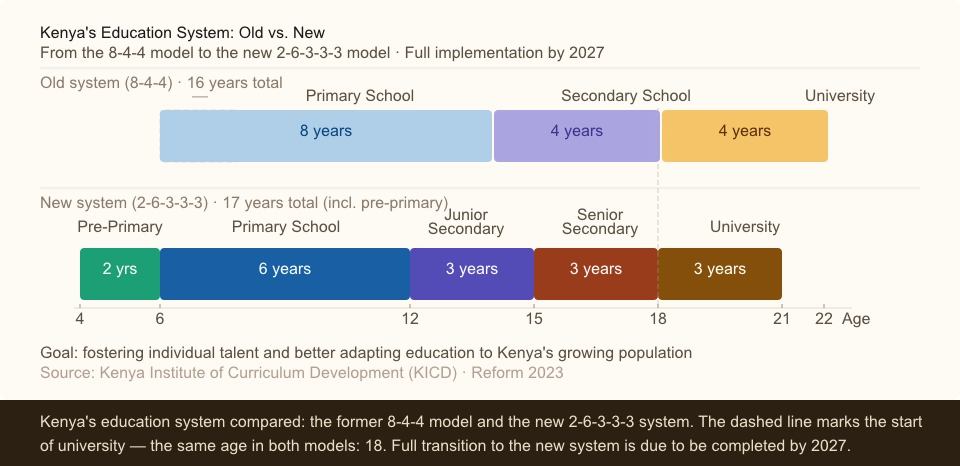 Kenya's Education System: Old vs. New
From the 8-4-4 model to the new 2-6-3-3-3 model · Full implementation by 2027

Old system (8-4-4) · 16 years total

Primary School
Secondary School
University

8 years
4 years
4 years

New system (2-6-3-3-3) · 17 years total (incl. pre-primary)

Pre-Primary
Primary School
Junior Secondary
Senior Secondary
University

2 yrs
6 years
3 years
3 years
3 years

4 6 12 15 18 21 22 Age

Goal: fostering individual talent and better adapting education to Kenya's growing population
Source: Kenya Institute of Curriculum Development (KICD) · Reform 2023

Kenya's education system compared: the former 8-4-4 model and the new 2-6-3-3-3 system. The dashed line marks the start of university — the same age in both models: 18. Full transition to the new system is due to be completed by 2027.